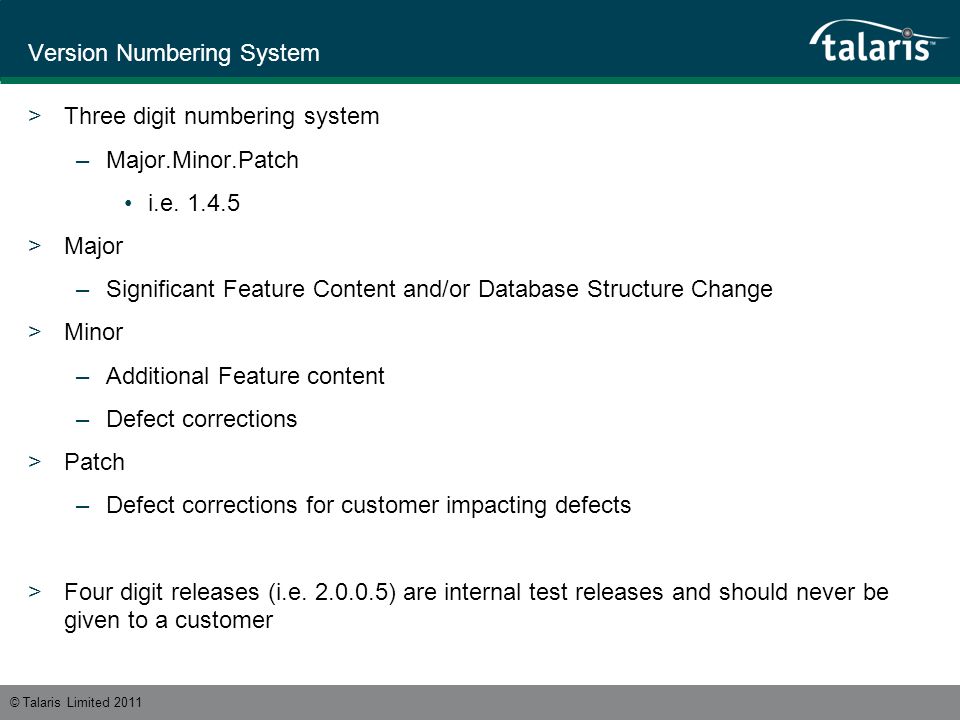 Version Numbering System

talaris™

> Three digit numbering system

– Major.Minor.Patch

• i.e. 1.4.5

> Major

– Significant Feature Content and/or Database Structure Change

> Minor

– Additional Feature content

– Defect corrections

> Patch

– Defect corrections for customer impacting defects

> Four digit releases (i.e. 2.0.0.5) are internal test releases and should never be given to a customer

© Talaris Limited 2011